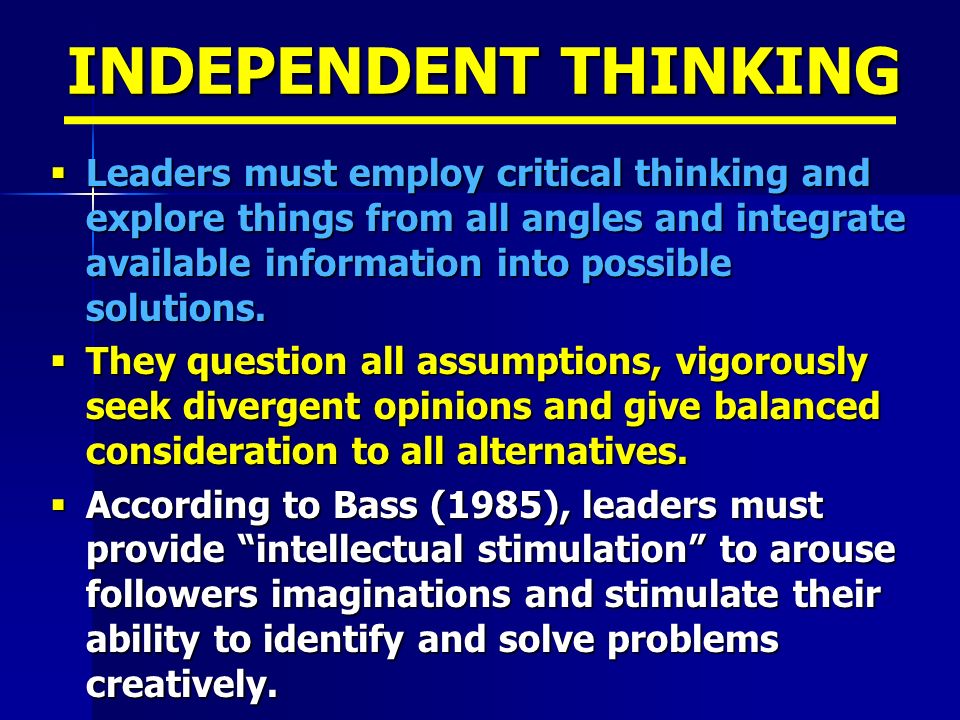 INDEPENDENT THINKING

▪ Leaders must employ critical thinking and explore things from all angles and integrate available information into possible solutions.

▪ They question all assumptions, vigorously seek divergent opinions and give balanced consideration to all alternatives.

▪ According to Bass (1985), leaders must provide “intellectual stimulation” to arouse followers imaginations and stimulate their ability to identify and solve problems creatively.